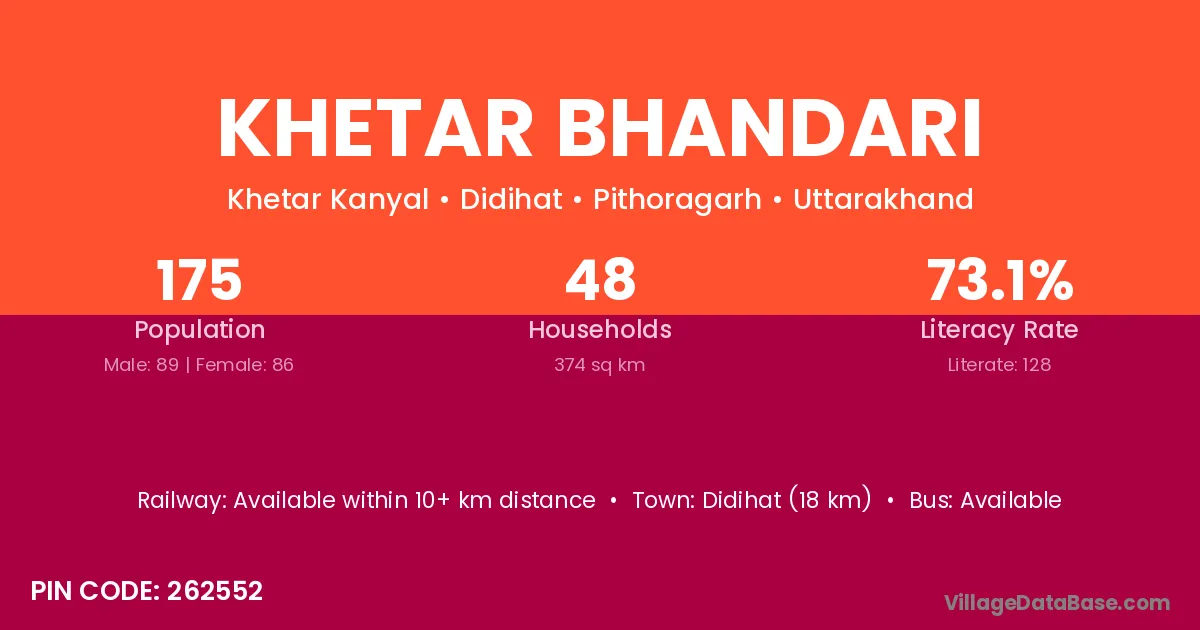 KHETAR BHANDARI

Khetar Kanyal • Didihat • Pithoragarh • Uttarakhand

175
Population
Male: 89 | Female: 86

48
Households
374 sq km

73.1%
Literacy Rate
Literate: 128

Railway: Available within 10+ km distance • Town: Didihat (18 km) • Bus: Available

PIN CODE: 262552

VillageDataBase.com